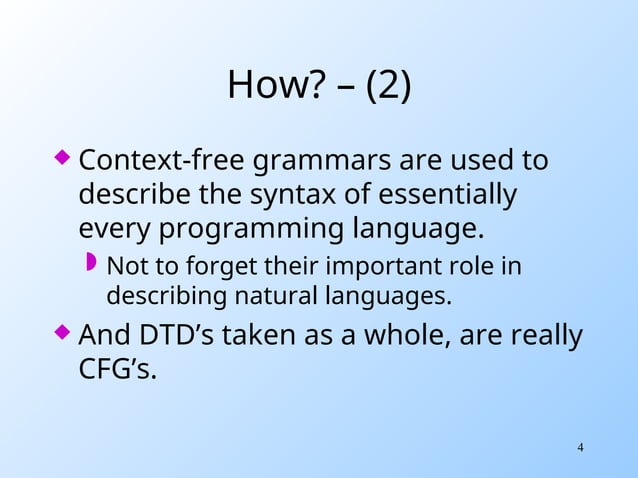 How? – (2)

Context-free grammars are used to describe the syntax of essentially every programming language.

Not to forget their important role in describing natural languages.

And DTD’s taken as a whole, are really CFG’s.

4